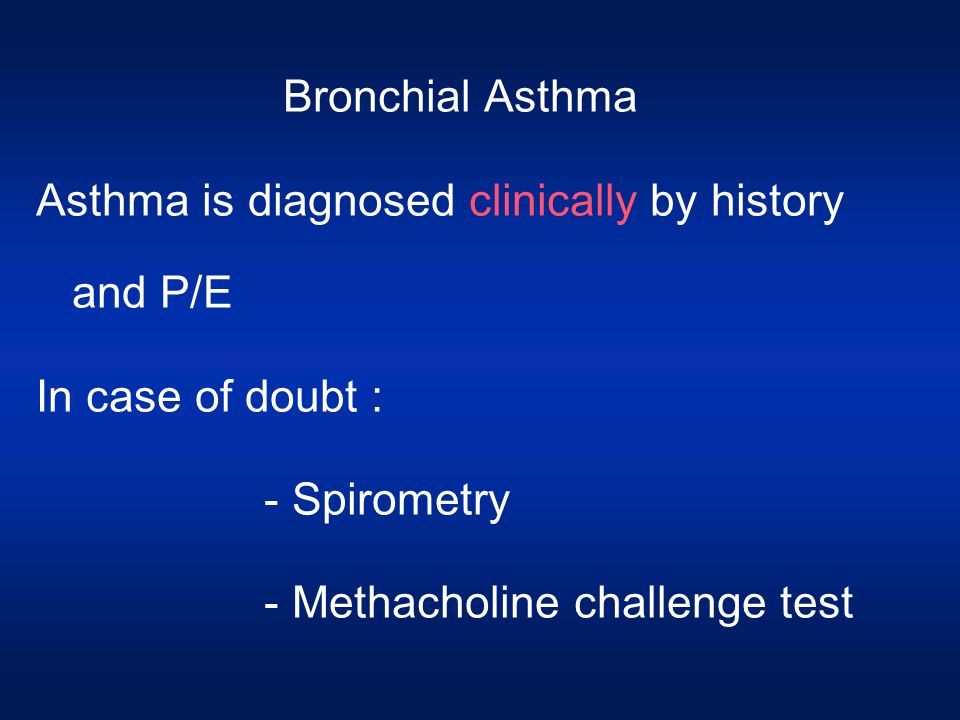 Bronchial Asthma

Asthma is diagnosed clinically by history and P/E

In case of doubt :

- Spirometry

- Methacholine challenge test